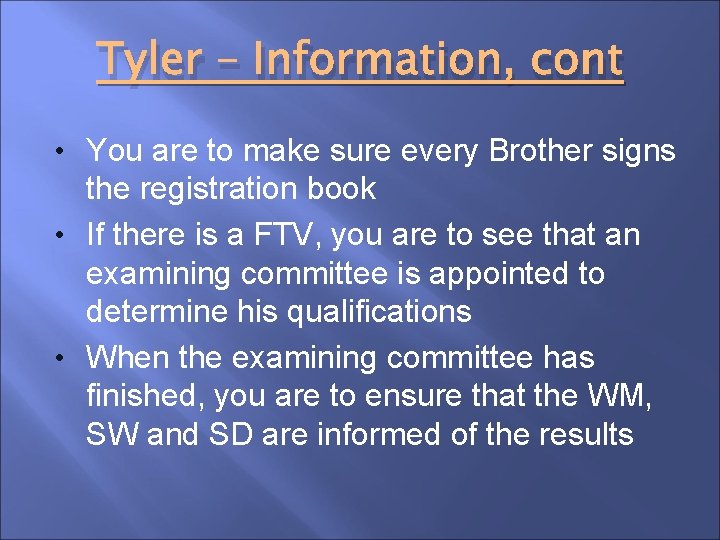 Tyler – Information, cont

• You are to make sure every Brother signs the registration book
• If there is a FTV, you are to see that an examining committee is appointed to determine his qualifications
• When the examining committee has finished, you are to ensure that the WM, SW and SD are informed of the results